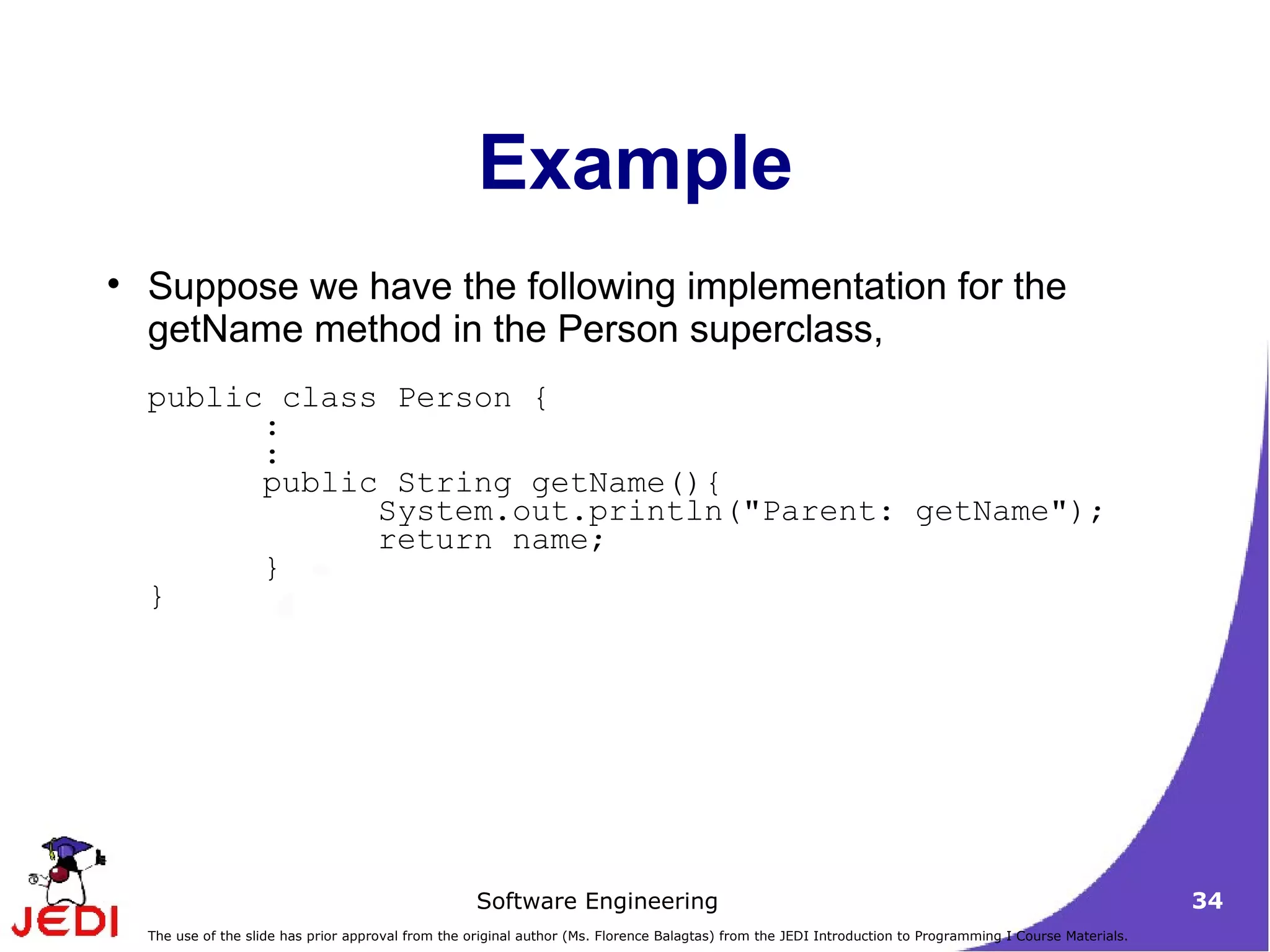 Example

• Suppose we have the following implementation for the getName method in the Person superclass,

public class Person {
      :
      :
      public String getName(){
            System.out.println("Parent: getName");
            return name;
      }
}

JEDI

Software Engineering

34

The use of the slide has prior approval from the original author (Ms. Florence Balagtas) from the JEDI Introduction to Programming I Course Materials.